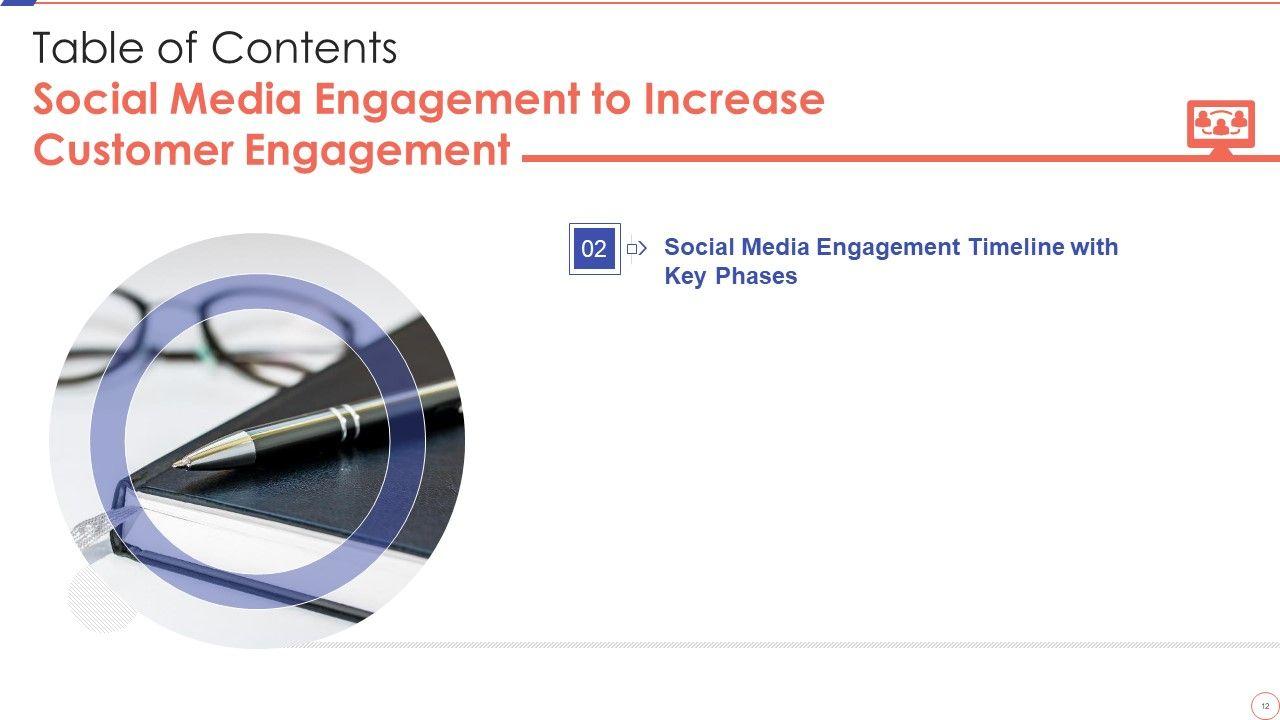 Table of Contents
Social Media Engagement to Increase Customer Engagement

02

Social Media Engagement Timeline with Key Phases

12